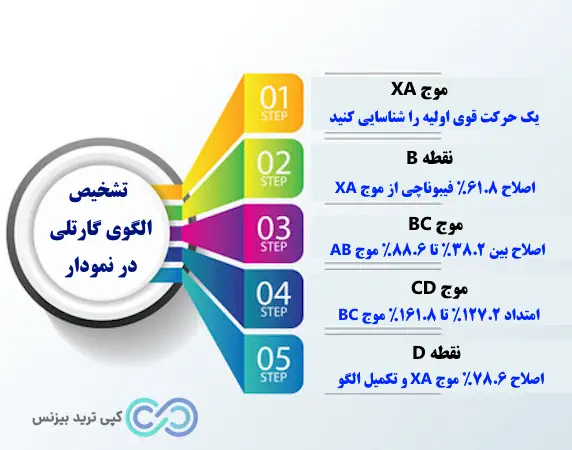 تشخیص الگوی گارتلی در نمودار

01
STEP

موج XA
یک حرکت قوی اولیه را شناسایی کنید

02
STEP

نقطه B
اصلاح ۶۱.۸٪ فیبوناچی از موج XA

03
STEP

موج BC
اصلاح بین ۳۸.۲٪ تا ۸۸.۶٪ موج AB

04
STEP

موج CD
امتداد ۱۲۷.۲٪ تا ۱۶۱.۸٪ موج BC

05
STEP

نقطه D
اصلاح ۷۸.۶٪ موج XA و تکمیل الگو

کپی ترید بیزنس